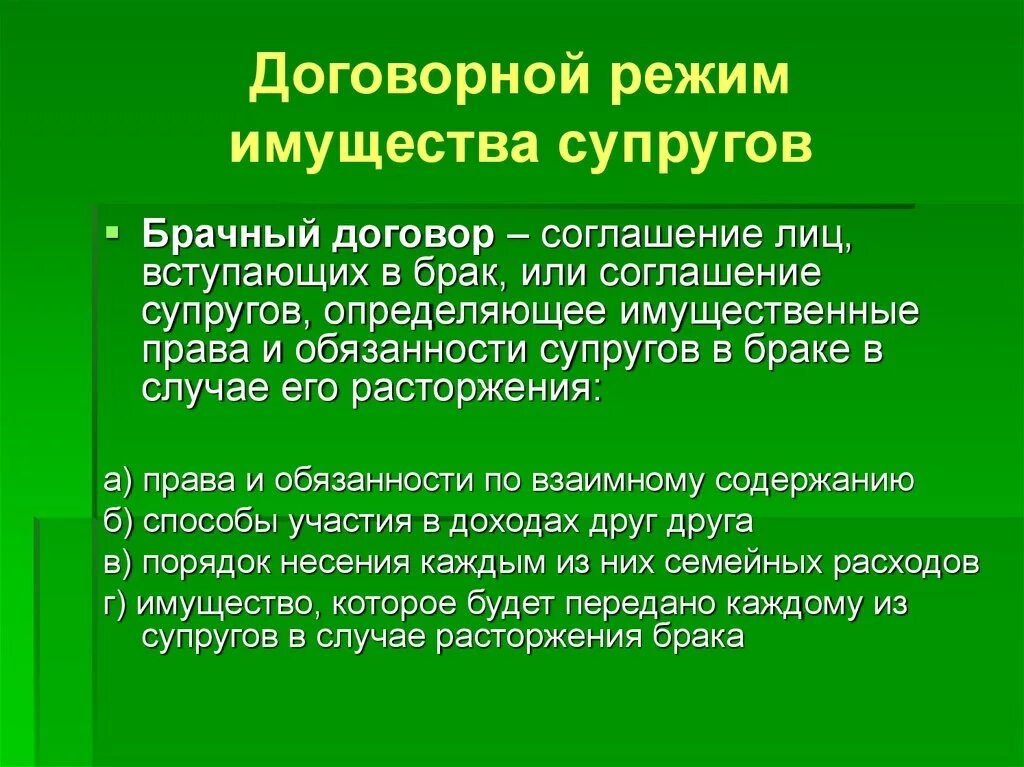 Договорной режим имущества супругов

Брачный договор – соглашение лиц, вступающих в брак, или соглашение супругов, определяющее имущественные права и обязанности супругов в браке в случае его расторжения:

а) права и обязанности по взаимному содержанию
б) способы участия в доходах друг друга
в) порядок несения каждым из них семейных расходов
г) имущество, которое будет передано каждому из супругов в случае расторжения брака